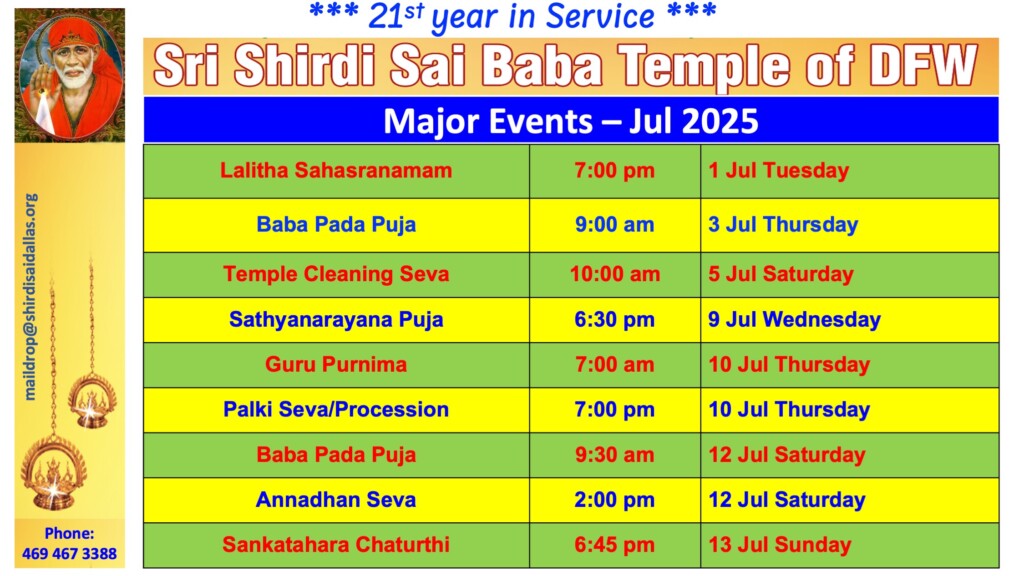 *** 21$^{st}$ year in Service ***

Sri Shirdi Sai Baba Temple of DFW

Major Events – Jul 2025

| Lalitha Sahasranamam | 7:00 pm | 1 Jul Tuesday |
|---|---|---|
| Baba Pada Puja | 9:00 am | 3 Jul Thursday |
| Temple Cleaning Seva | 10:00 am | 5 Jul Saturday |
| Sathyanarayana Puja | 6:30 pm | 9 Jul Wednesday |
| Guru Purnima | 7:00 am | 10 Jul Thursday |
| Palki Seva/Procession | 7:00 pm | 10 Jul Thursday |
| Baba Pada Puja | 9:30 am | 12 Jul Saturday |
| Annadhan Seva | 2:00 pm | 12 Jul Saturday |
| Sankatahara Chaturthi | 6:45 pm | 13 Jul Sunday |

maildrop@shirdisaidallas.org

Phone: 469 467 3388